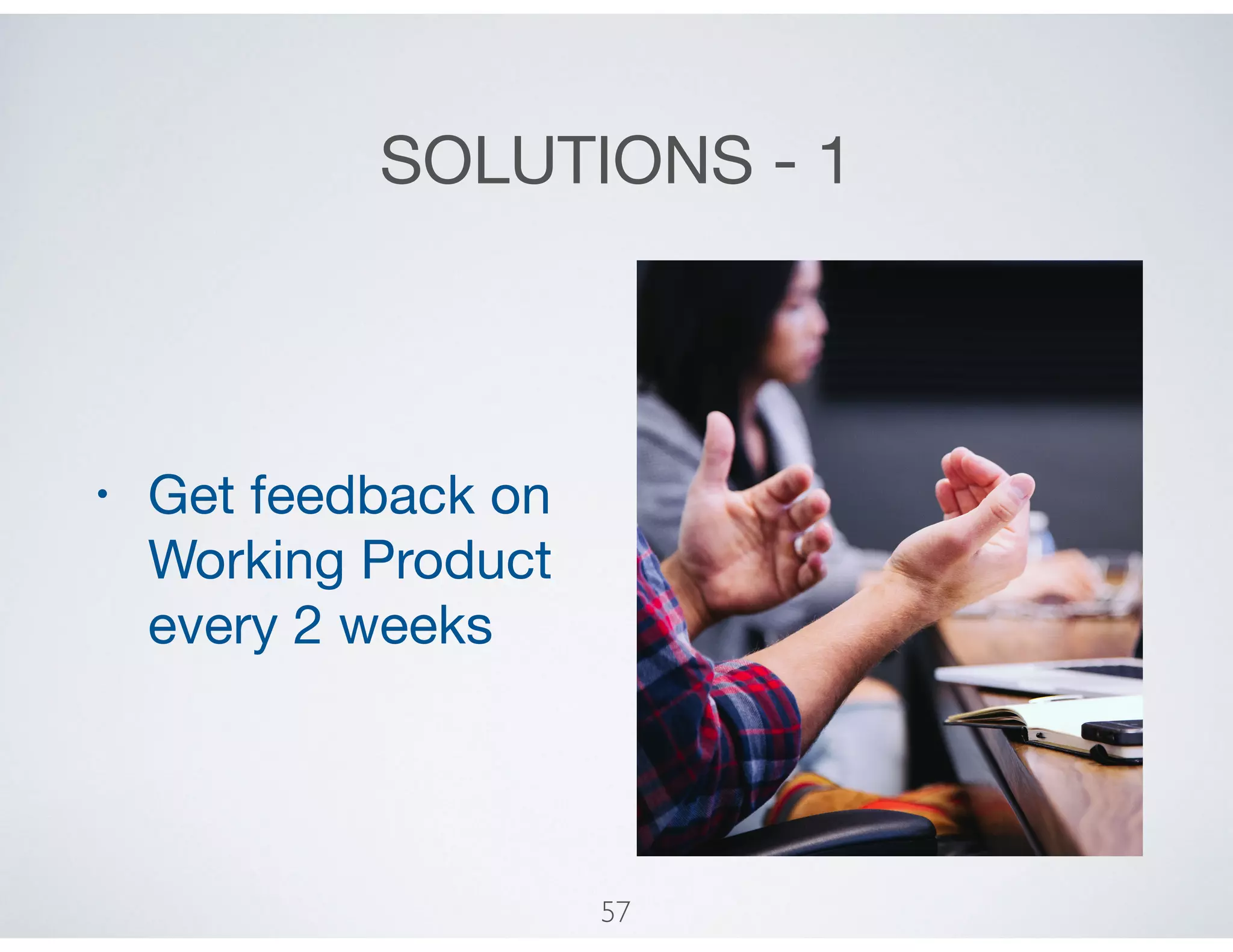 SOLUTIONS - 1

• Get feedback on Working Product every 2 weeks

57